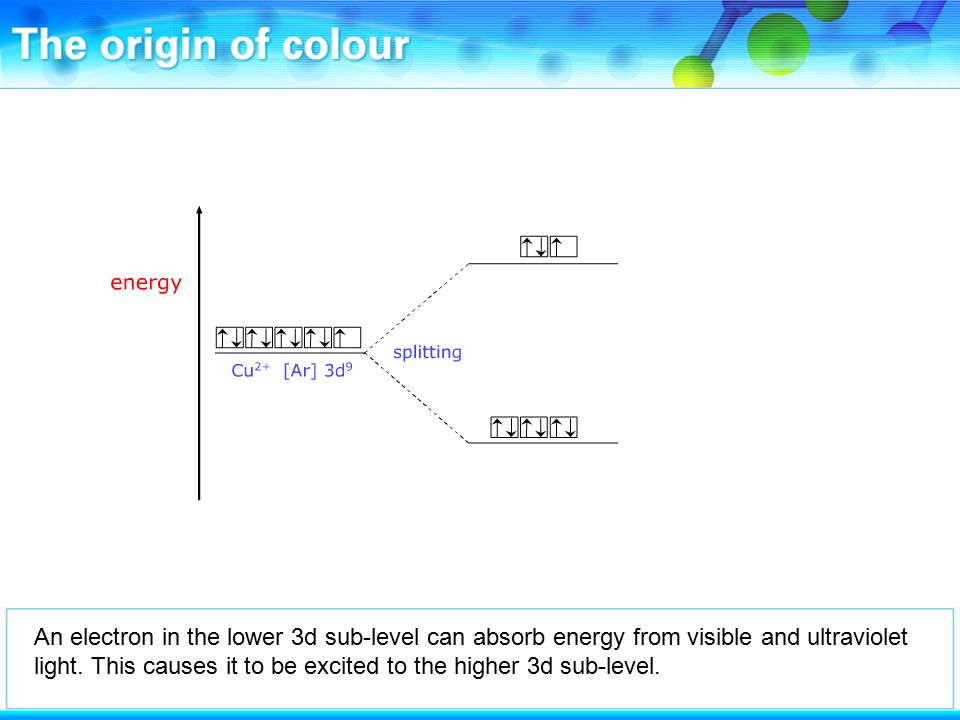 The origin of colour

energy

↑↓ ↑↓ ↑↓ ↑↓ ↑

$Cu^{2+}$ [Ar] $3d^9$

splitting

↑↓ ↑

↑↓ ↑↓ ↑↓

An electron in the lower 3d sub-level can absorb energy from visible and ultraviolet light. This causes it to be excited to the higher 3d sub-level.